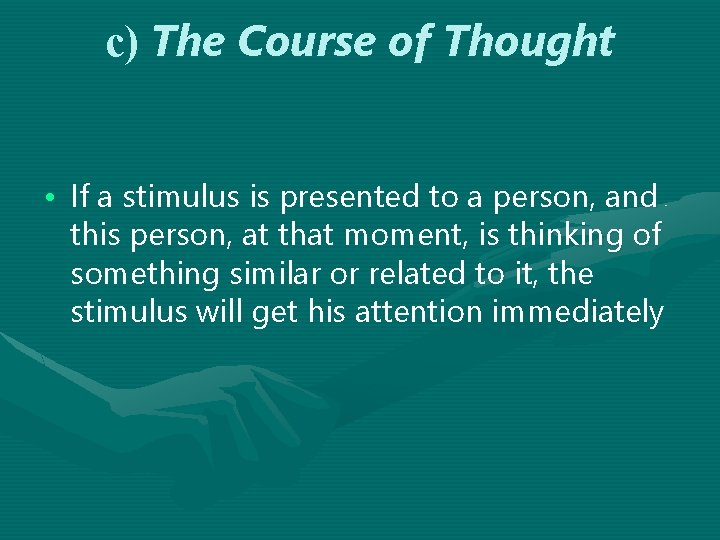 c) The Course of Thought

• If a stimulus is presented to a person, and this person, at that moment, is thinking of something similar or related to it, the stimulus will get his attention immediately